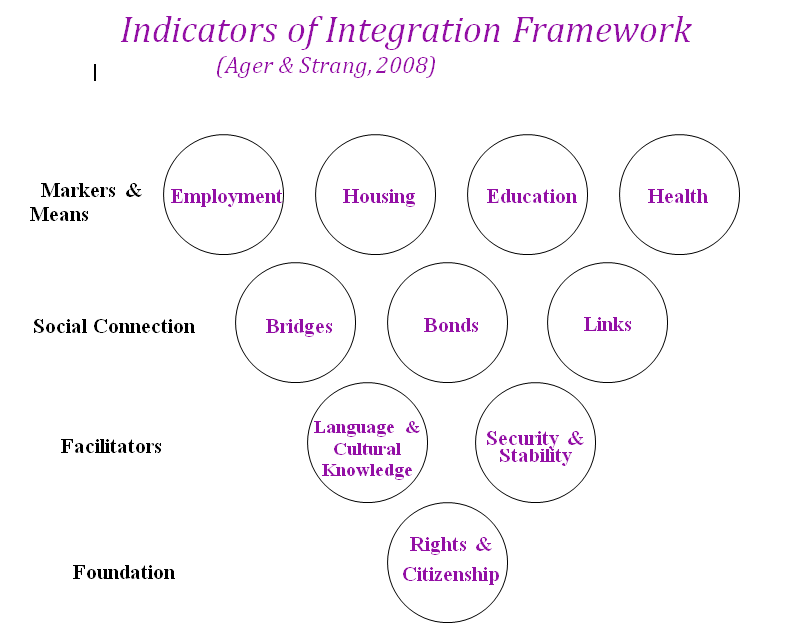 Indicators of Integration Framework
(Ager & Strang, 2008)

Markers & Means

Employment

Housing

Education

Health

Social Connection

Bridges

Bonds

Links

Facilitators

Language & Cultural Knowledge

Security & Stability

Foundation

Rights & Citizenship